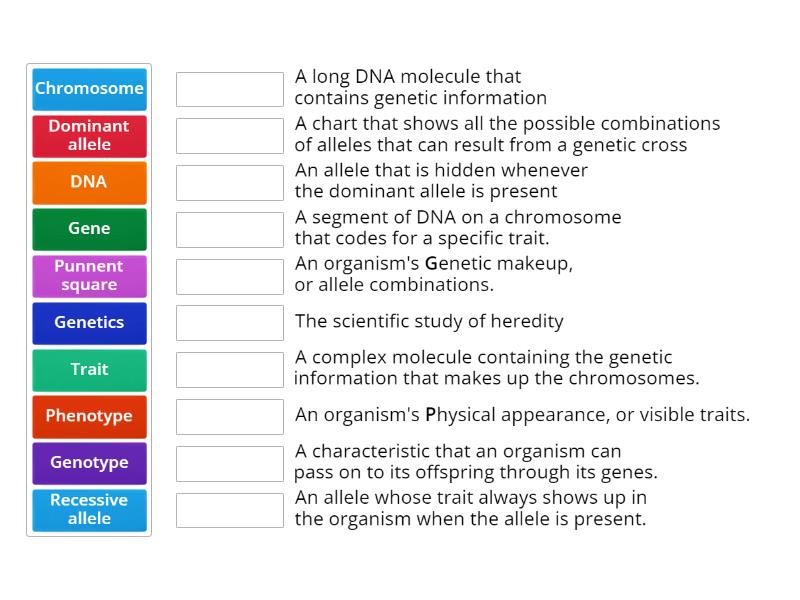 Chromosome
Dominant allele
DNA
Gene
Punnent square
Genetics
Trait
Phenotype
Genotype
Recessive allele

A long DNA molecule that contains genetic information

A chart that shows all the possible combinations of alleles that can result from a genetic cross

An allele that is hidden whenever the dominant allele is present

A segment of DNA on a chromosome that codes for a specific trait.

An organism's Genetic makeup, or allele combinations.

The scientific study of heredity

A complex molecule containing the genetic information that makes up the chromosomes.

An organism's Physical appearance, or visible traits.

A characteristic that an organism can pass on to its offspring through its genes.

An allele whose trait always shows up in the organism when the allele is present.